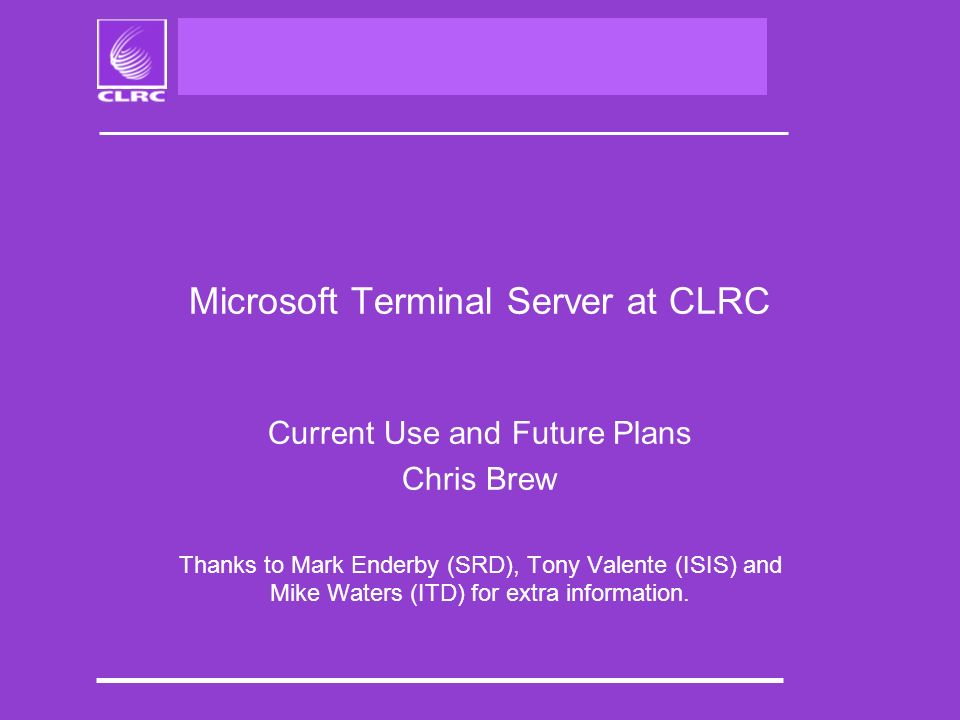 CLRC

Microsoft Terminal Server at CLRC

Current Use and Future Plans
Chris Brew

Thanks to Mark Enderby (SRD), Tony Valente (ISIS) and Mike Waters (ITD) for extra information.